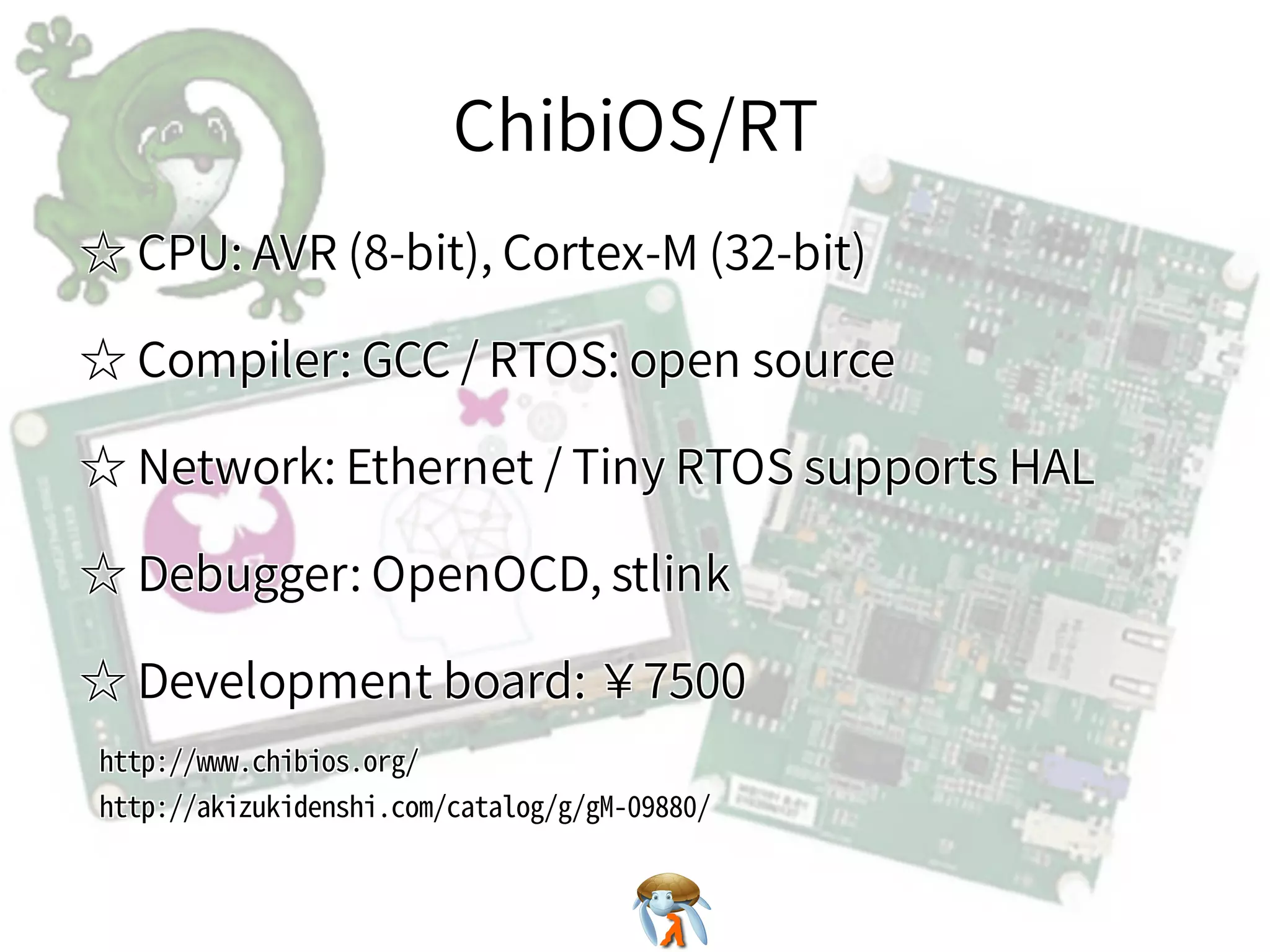 ChibiOS/RT

☆ CPU: AVR (8-bit), Cortex-M (32-bit)

☆ Compiler: GCC / RTOS: open source

☆ Network: Ethernet / Tiny RTOS supports HAL

☆ Debugger: OpenOCD, stlink

☆ Development board: ￥7500

http://www.chibios.org/
http://akizukidenshi.com/catalog/g/gM-09880/